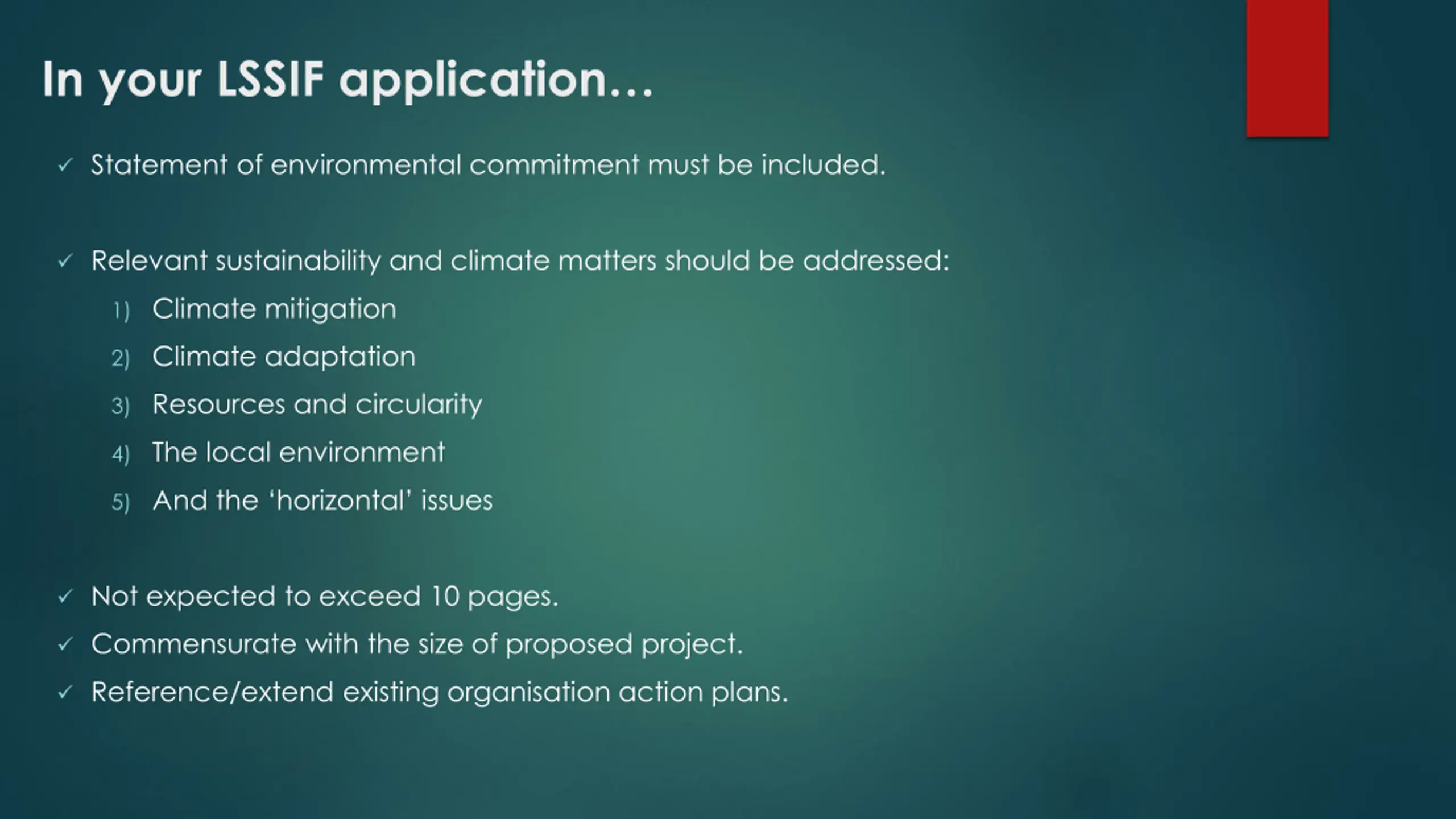 In your LSSIF application…

✓ Statement of environmental commitment must be included.

✓ Relevant sustainability and climate matters should be addressed:

1) Climate mitigation
2) Climate adaptation
3) Resources and circularity
4) The local environment
5) And the ‘horizontal’ issues

✓ Not expected to exceed 10 pages.
✓ Commensurate with the size of proposed project.
✓ Reference/extend existing organisation action plans.